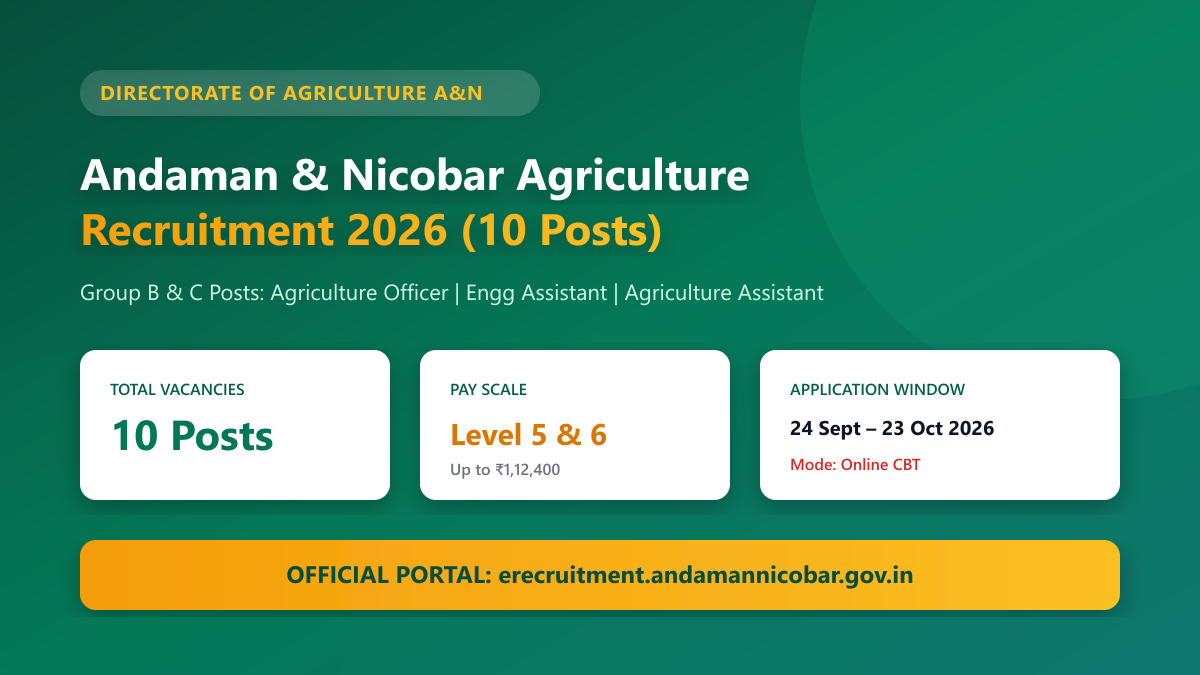 DIRECTORATE OF AGRICULTURE A&N

Andaman & Nicobar Agriculture
Recruitment 2026 (10 Posts)

Group B & C Posts: Agriculture Officer | Engg Assistant | Agriculture Assistant

TOTAL VACANCIES
10 Posts

PAY SCALE
Level 5 & 6
Up to ₹1,12,400

APPLICATION WINDOW
24 Sept – 23 Oct 2026
Mode: Online CBT

OFFICIAL PORTAL: erecruitment.andamannicobar.gov.in